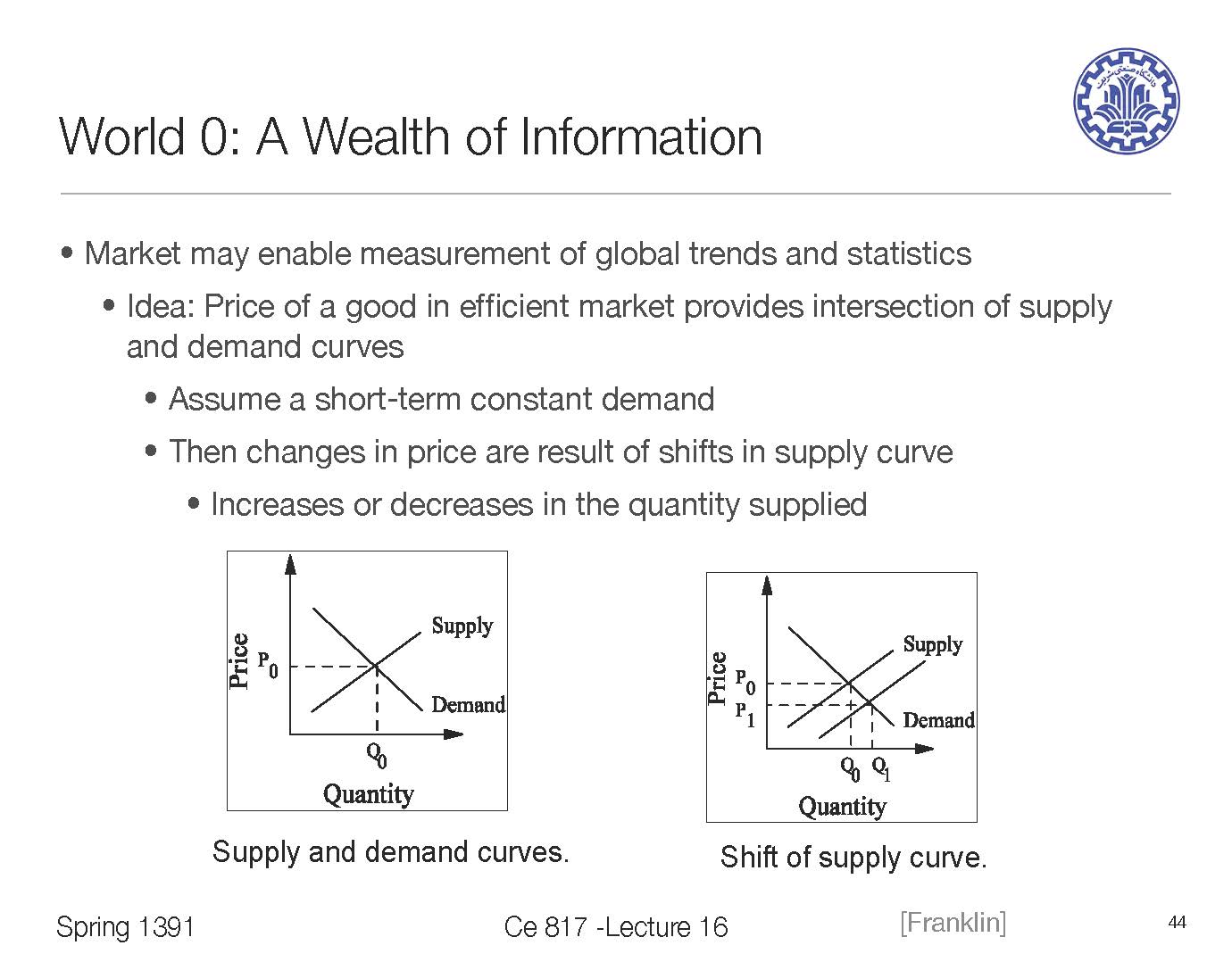 World 0: A Wealth of Information

• Market may enable measurement of global trends and statistics

• Idea: Price of a good in efficient market provides intersection of supply and demand curves

• Assume a short-term constant demand

• Then changes in price are result of shifts in supply curve

• Increases or decreases in the quantity supplied

Price
$P_0$
Supply
Demand
$Q_0$
Quantity

Supply and demand curves.

Price
$P_0$
$P_1$
Supply
Demand
$Q_0$ $Q_1$
Quantity

Shift of supply curve.

Spring 1391

Ce 817 -Lecture 16

[Franklin]

44